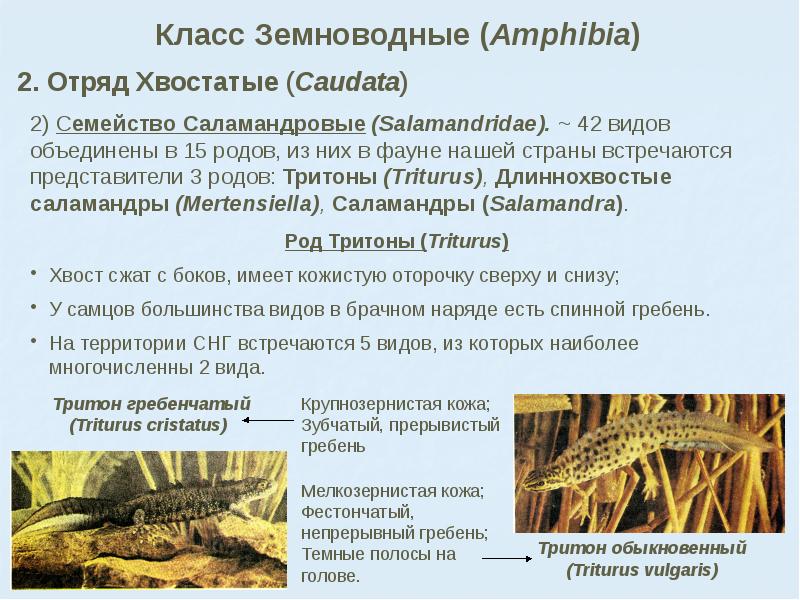 Класс Земноводные (Amphibia)

2. Отряд Хвостатые (Caudata)

2) Семейство Саламандровые (Salamandridae). ~ 42 видов объединены в 15 родов, из них в фауне нашей страны встречаются представители 3 родов: Тритоны (Triturus), Длиннохвостые саламандры (Mertensiella), Саламандры (Salamandra).

Род Тритоны (Triturus)

• Хвост сжат с боков, имеет кожистую оторочку сверху и снизу;

• У самцов большинства видов в брачном наряде есть спинной гребень.

• На территории СНГ встречаются 5 видов, из которых наиболее многочисленны 2 вида.

Тритон гребенчатый (Triturus cristatus)

Крупнозернистая кожа; Зубчатый, прерывистый гребень

Мелкозернистая кожа; Фестончатый, непрерывный гребень; Темные полосы на голове.

Тритон обыкновенный (Triturus vulgaris)